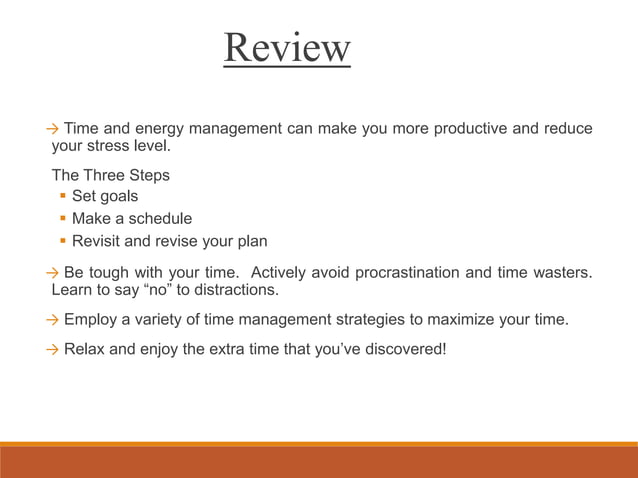 Review

→ Time and energy management can make you more productive and reduce your stress level.

The Three Steps
▪ Set goals
▪ Make a schedule
▪ Revisit and revise your plan

→ Be tough with your time. Actively avoid procrastination and time wasters. Learn to say “no” to distractions.

→ Employ a variety of time management strategies to maximize your time.

→ Relax and enjoy the extra time that you’ve discovered!